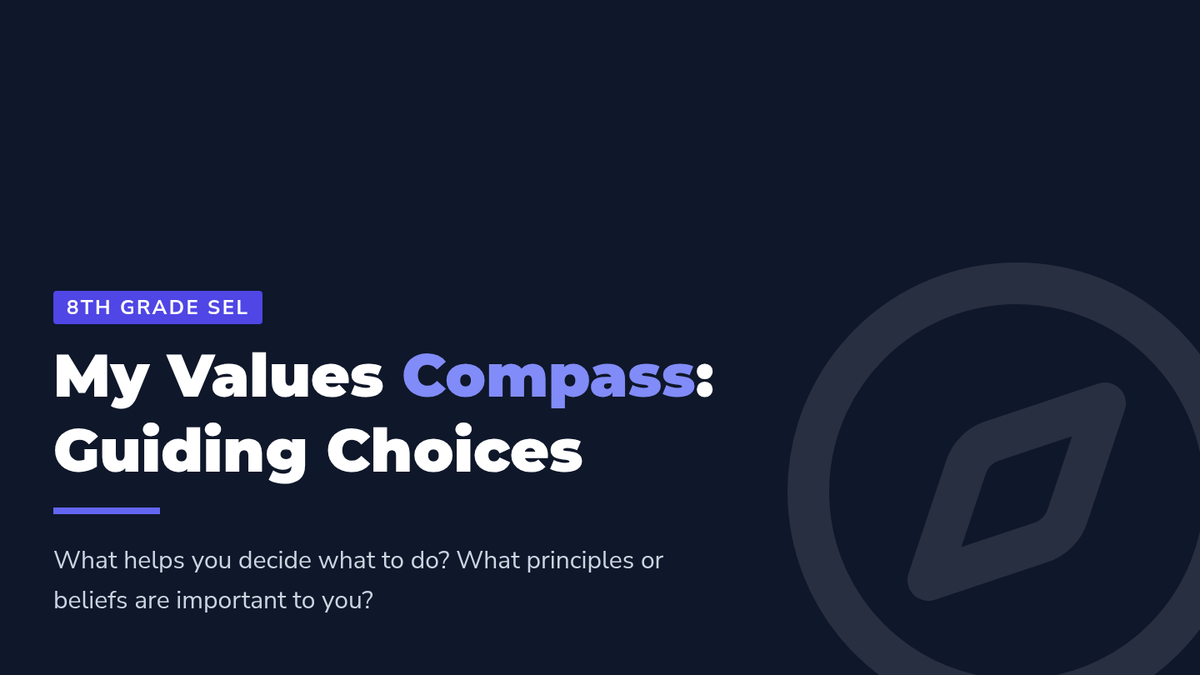 8TH GRADE SEL

My Values Compass: Guiding Choices

What helps you decide what to do? What principles or beliefs are important to you?